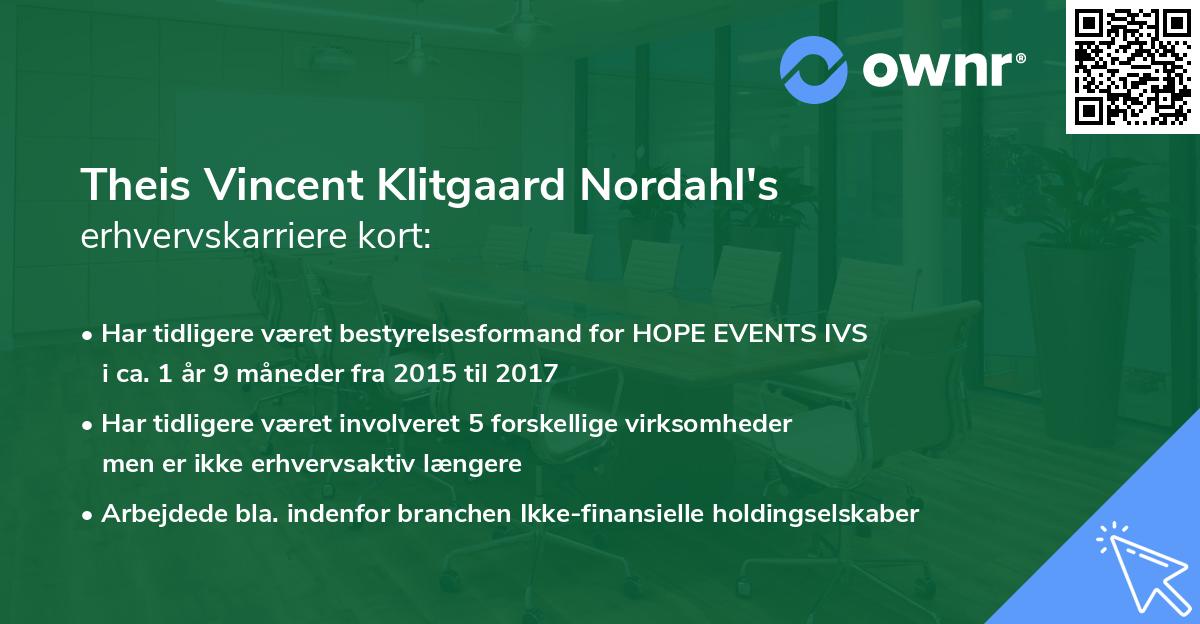 ownr®

Theis Vincent Klitgaard Nordahl's
erhvervskarriere kort:

• Har tidligere været bestyrelsesformand for HOPE EVENTS IVS i ca. 1 år 9 måneder fra 2015 til 2017
• Har tidligere været involveret 5 forskellige virksomheder men er ikke erhvervsaktiv længere
• Arbejdede bla. indenfor branchen Ikke-finansielle holdingselskaber